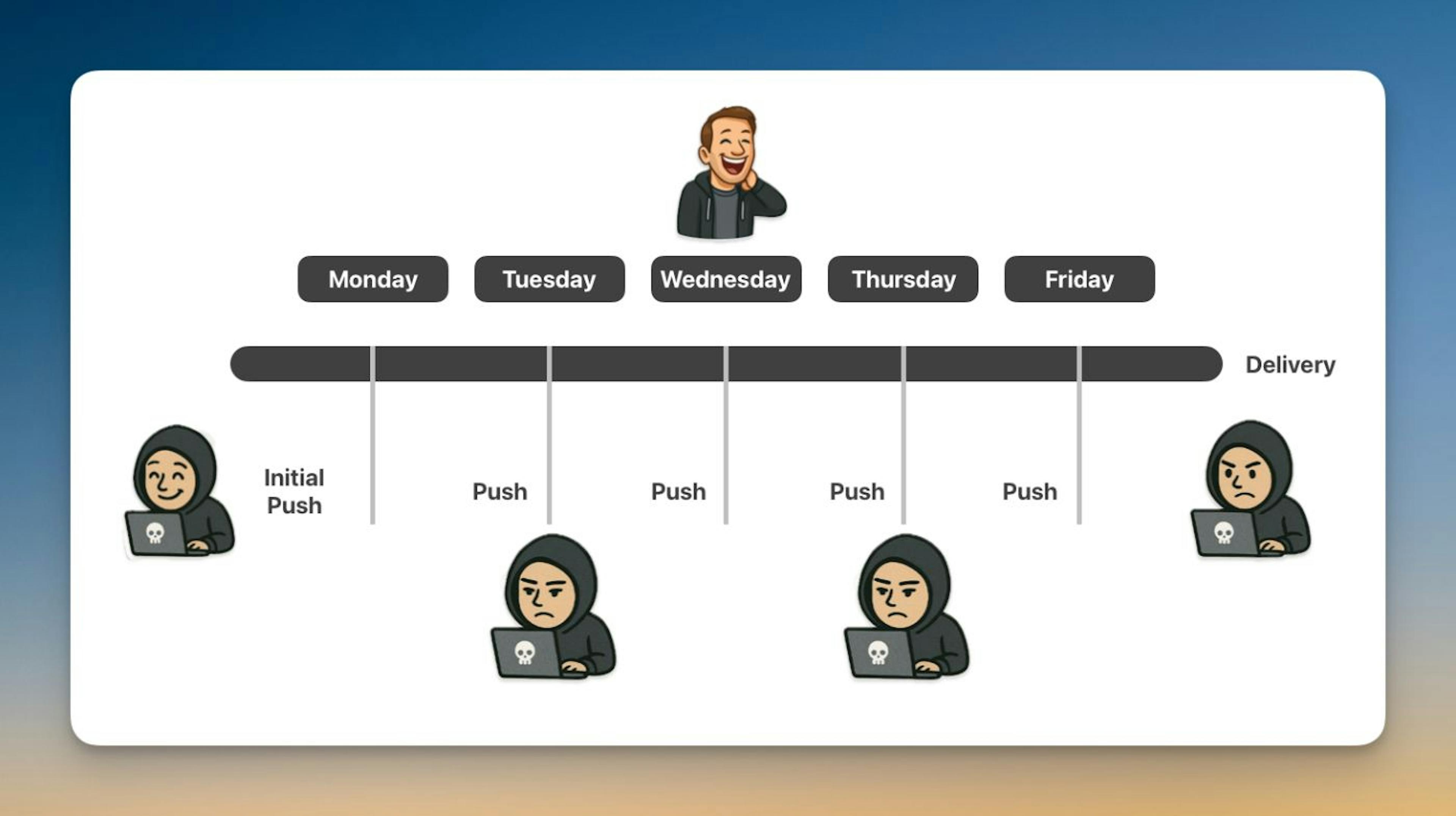 Monday Tuesday Wednesday Thursday Friday

Delivery

Initial Push

Push

Push

Push

Push